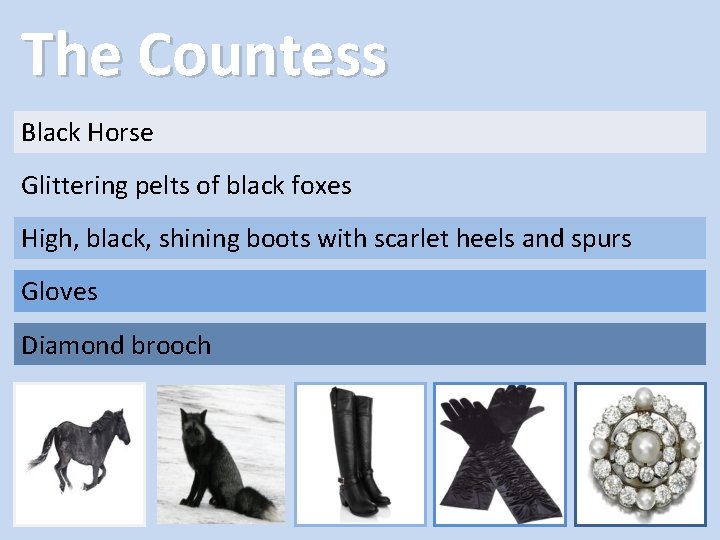 The Countess

Black Horse

Glittering pelts of black foxes

High, black, shining boots with scarlet heels and spurs

Gloves

Diamond brooch